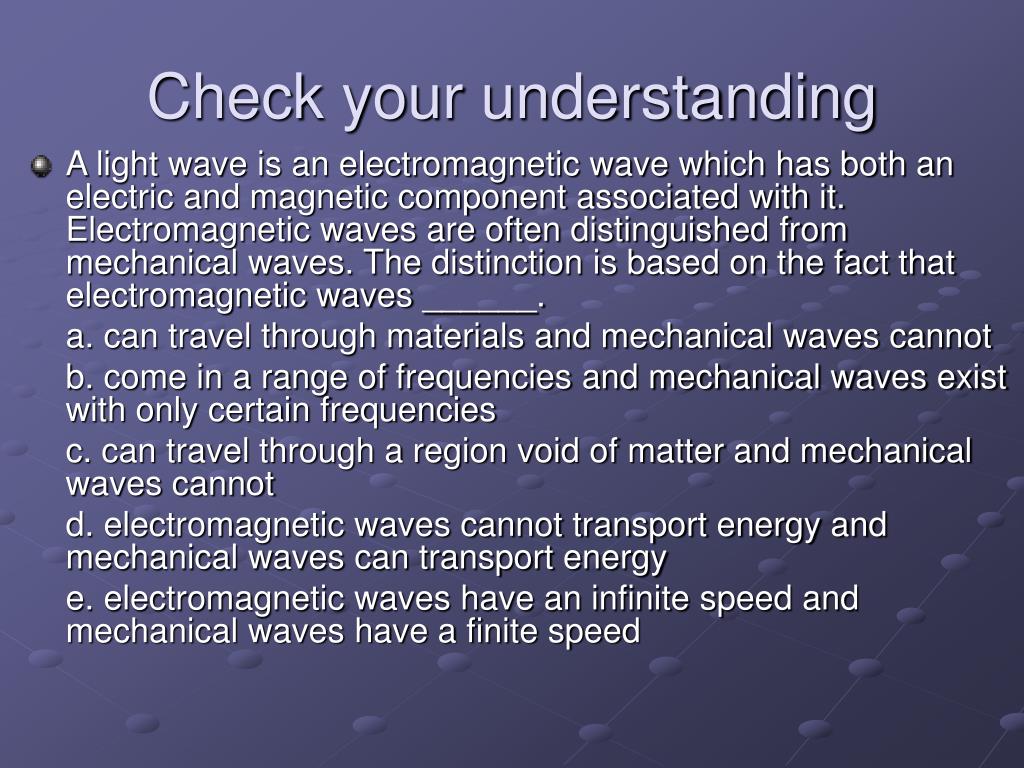 Check your understanding

A light wave is an electromagnetic wave which has both an electric and magnetic component associated with it. Electromagnetic waves are often distinguished from mechanical waves. The distinction is based on the fact that electromagnetic waves ______.

a. can travel through materials and mechanical waves cannot

b. come in a range of frequencies and mechanical waves exist with only certain frequencies

c. can travel through a region void of matter and mechanical waves cannot

d. electromagnetic waves cannot transport energy and mechanical waves can transport energy

e. electromagnetic waves have an infinite speed and mechanical waves have a finite speed